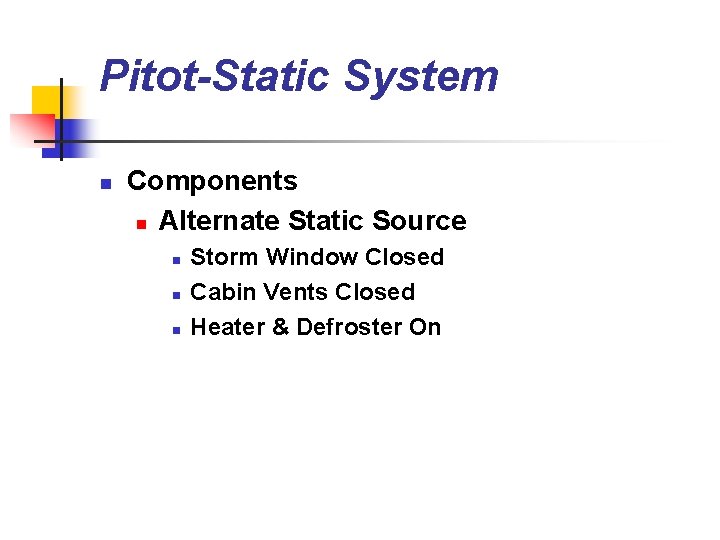 Pitot-Static System

Components

Alternate Static Source

Storm Window Closed

Cabin Vents Closed

Heater & Defroster On